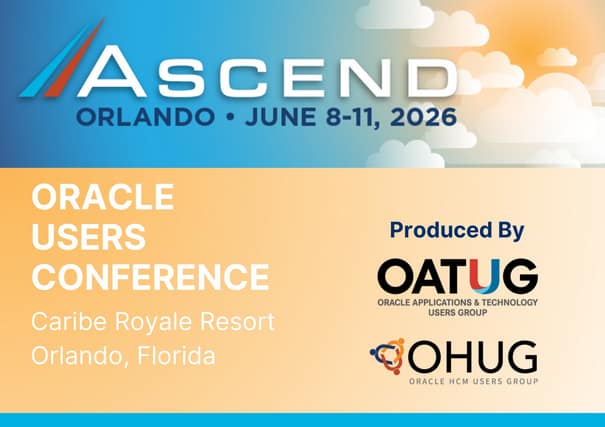 ASCEND
ORLANDO • JUNE 8-11, 2026

ORACLE USERS CONFERENCE
Caribe Royale Resort
Orlando, Florida

Produced By

OATUG
ORACLE APPLICATIONS & TECHNOLOGY USERS GROUP

OHUG
ORACLE HCM USERS GROUP